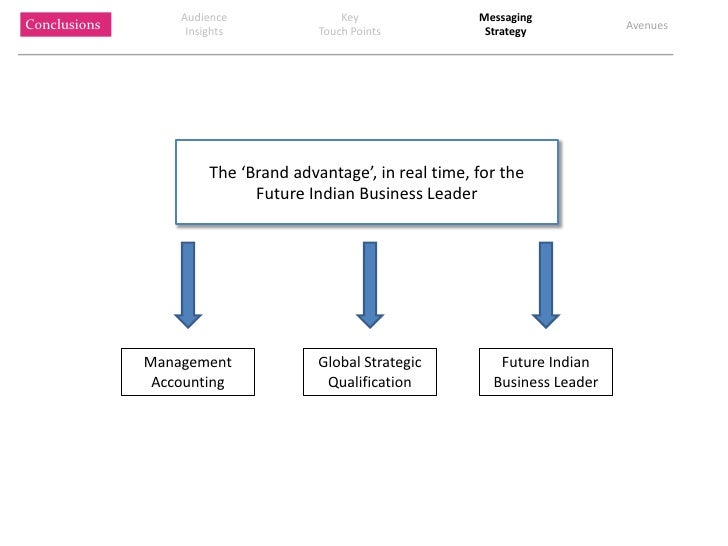 Conclusions

Audience Insights

Key Touch Points

Messaging Strategy

Avenues

The ‘Brand advantage’, in real time, for the Future Indian Business Leader

Management Accounting

Global Strategic Qualification

Future Indian Business Leader